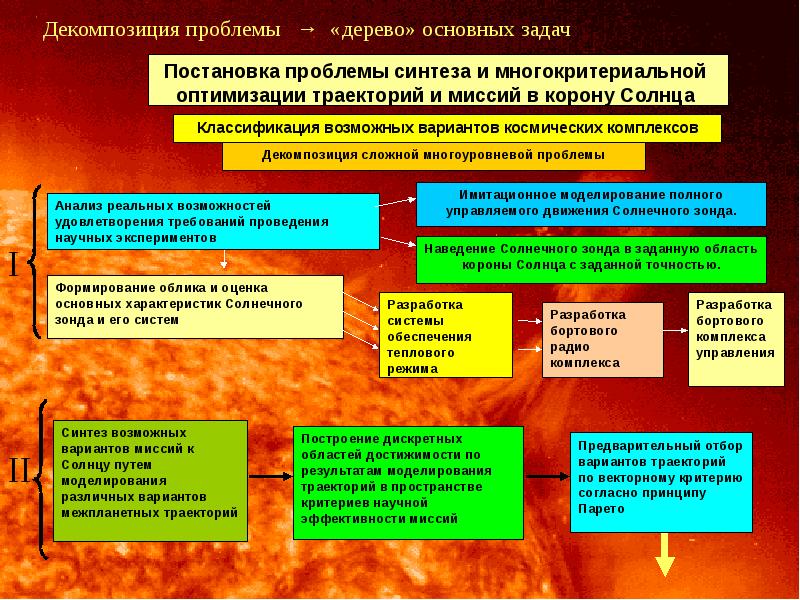 Декомпозиция проблемы → «дерево» основных задач

Постановка проблемы синтеза и многокритериальной оптимизации траекторий и миссий в корону Солнца

Классификация возможных вариантов космических комплексов

Декомпозиция сложной многоуровневой проблемы

I

Анализ реальных возможностей удовлетворения требований проведения научных экспериментов

Имитационное моделирование полного управляемого движения Солнечного зонда.

Наведение Солнечного зонда в заданную область короны Солнца с заданной точностью.

Формирование облика и оценка основных характеристик Солнечного зонда и его систем

Разработка системы обеспечения теплового режима

Разработка бортового радио комплекса

Разработка бортового комплекса управления

II

Синтез возможных вариантов миссий к Солнцу путем моделирования различных вариантов межпланетных траекторий

Построение дискретных областей достижимости по результатам моделирования траекторий в пространстве критериев научной эффективности миссий

Предварительный отбор вариантов траекторий по векторному критерию согласно принципу Парето